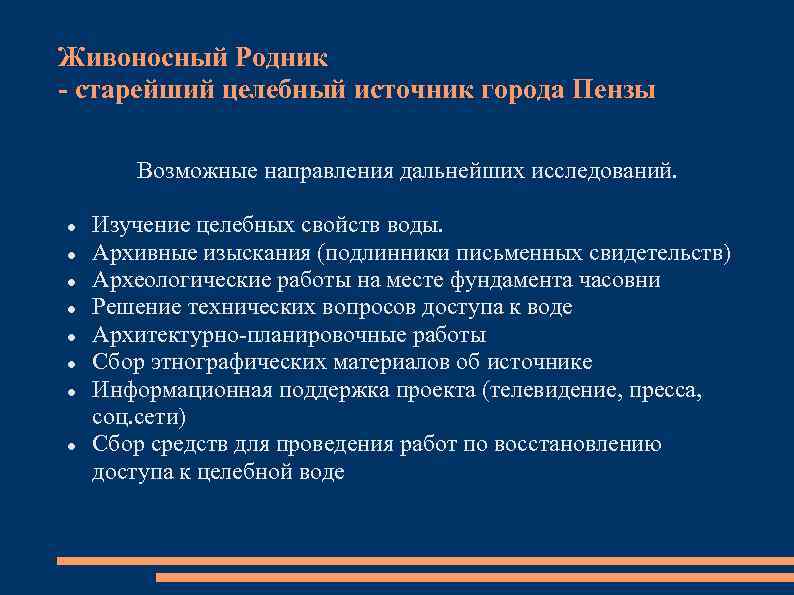 Живоносный Родник
- старейший целебный источник города Пензы

Возможные направления дальнейших исследований.

- Изучение целебных свойств воды.
- Архивные изыскания (подлинники письменных свидетельств)
- Археологические работы на месте фундамента часовни
- Решение технических вопросов доступа к воде
- Архитектурно-планировочные работы
- Сбор этнографических материалов об источнике
- Информационная поддержка проекта (телевидение, пресса, соц.сети)
- Сбор средств для проведения работ по восстановлению доступа к целебной воде